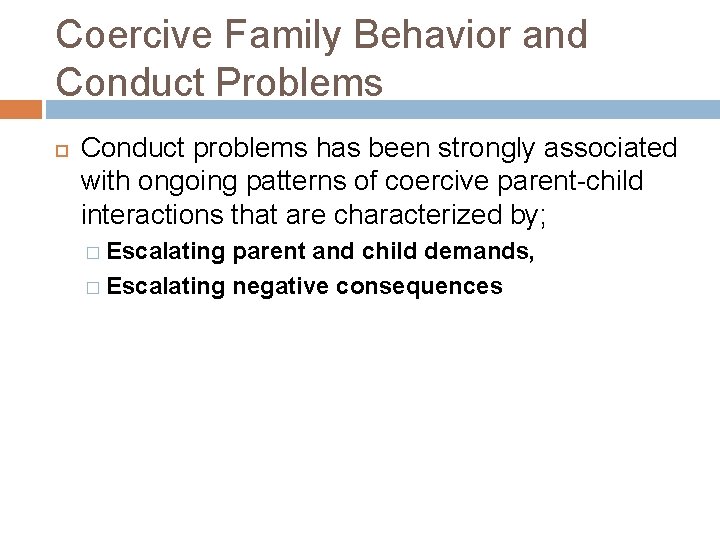 Coercive Family Behavior and Conduct Problems

Conduct problems has been strongly associated with ongoing patterns of coercive parent-child interactions that are characterized by;

Escalating parent and child demands,

Escalating negative consequences